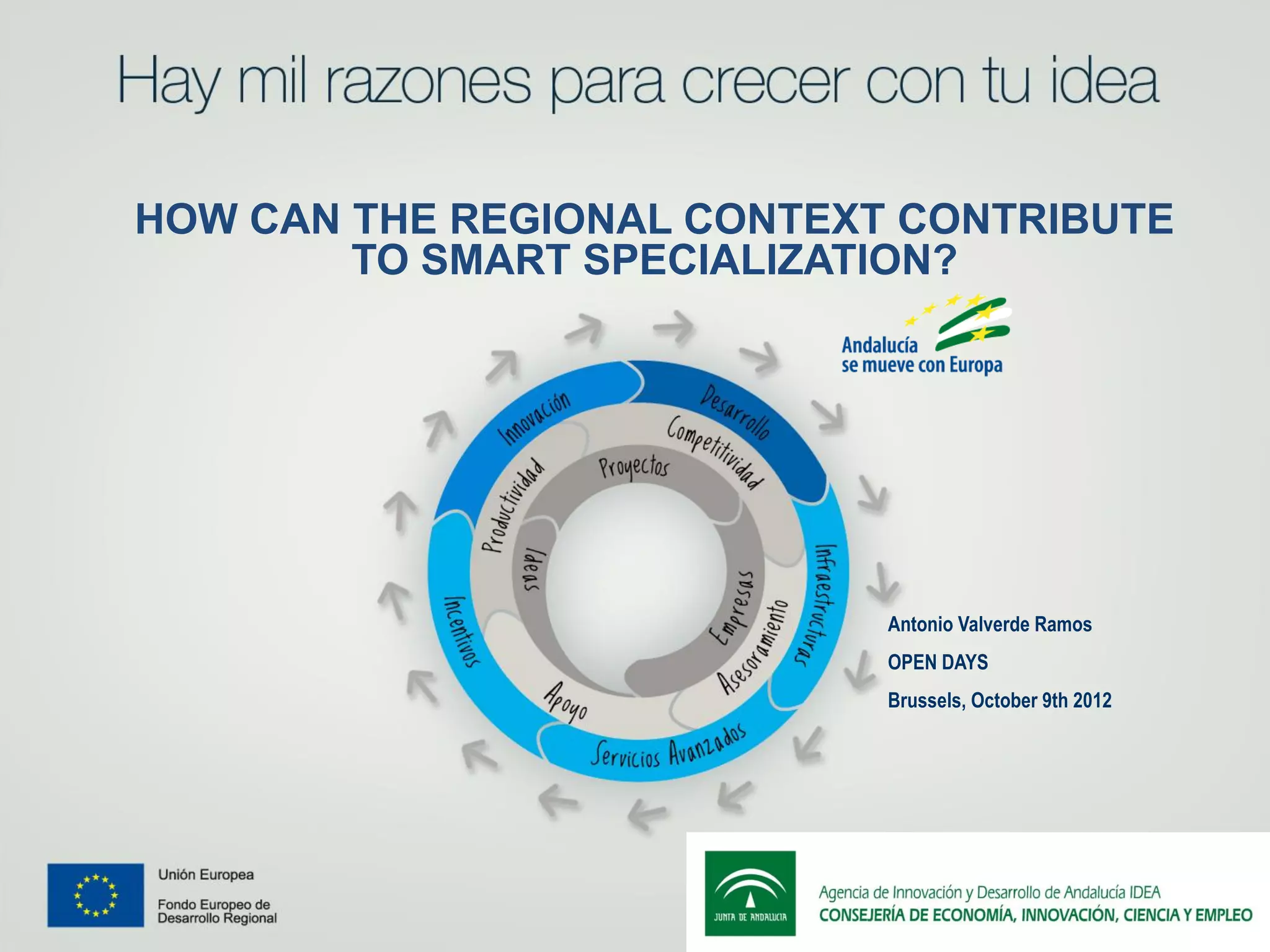 Hay mil razones para crecer con tu idea

HOW CAN THE REGIONAL CONTEXT CONTRIBUTE TO SMART SPECIALIZATION?

Andalucía se mueve con Europa

Innovación
Desarrollo
Infraestructuras
Servicios Avanzados
Incentivos
Productividad
Competitividad
Asesoramiento
Apoyo
Proyectos
Empresas
Ideas

Antonio Valverde Ramos

OPEN DAYS

Brussels, October 9th 2012

Unión Europea

Fondo Europeo de Desarrollo Regional

JUNTA DE ANDALUCIA

Agencia de Innovación y Desarrollo de Andalucía IDEA
CONSEJERÍA DE ECONOMÍA, INNOVACIÓN, CIENCIA Y EMPLEO